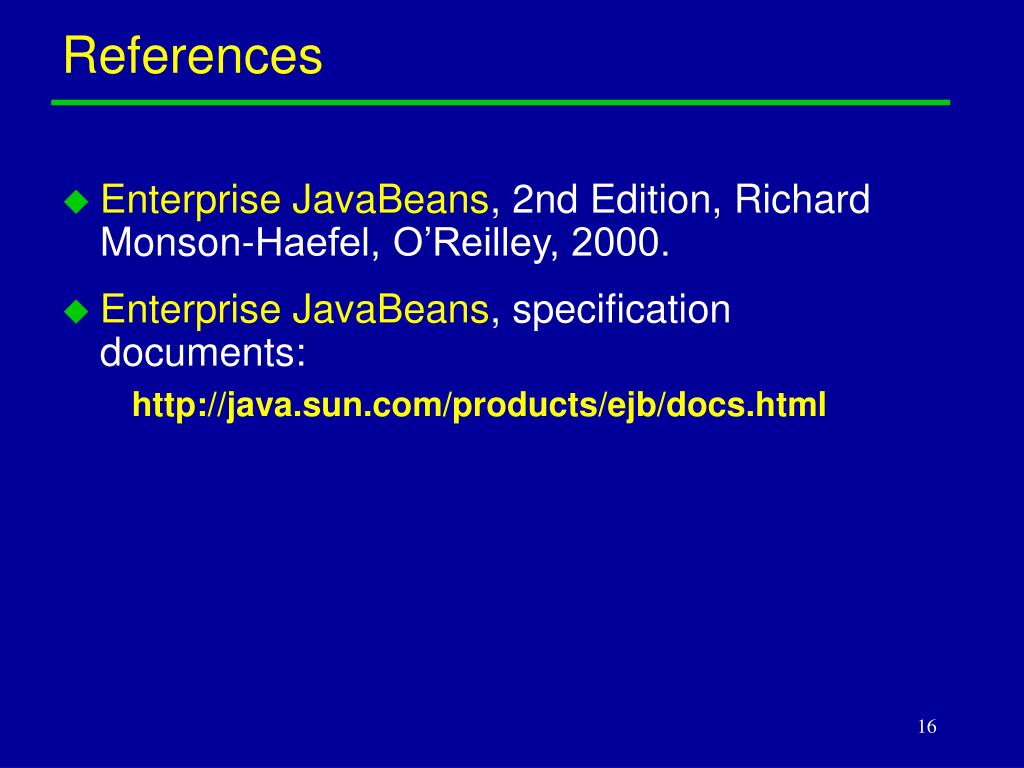 References

Enterprise JavaBeans, 2nd Edition, Richard Monson-Haefel, O’Reilley, 2000.

Enterprise JavaBeans, specification documents:

http://java.sun.com/products/ejb/docs.html

16